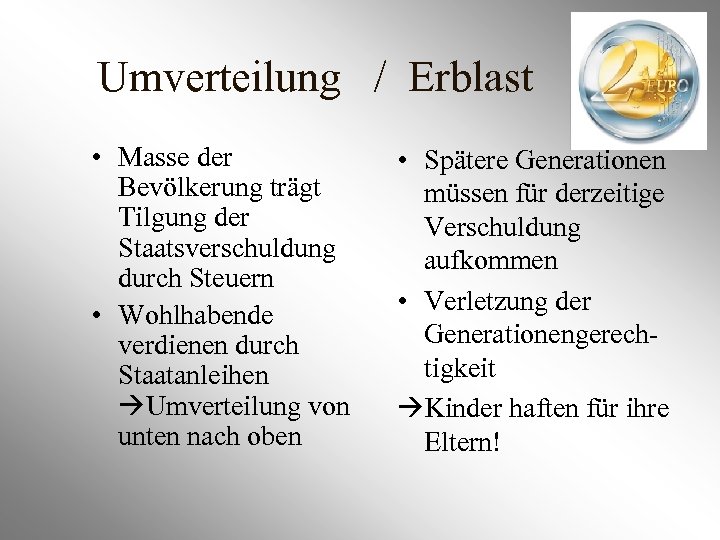 Umverteilung / Erblast

2 EURO

• Masse der Bevölkerung trägt Tilgung der Staatsverschuldung durch Steuern
• Wohlhabende verdienen durch Staatanleihen
→Umverteilung von unten nach oben

• Spätere Generationen müssen für derzeitige Verschuldung aufkommen
• Verletzung der Generationengerechtigkeit
→Kinder haften für ihre Eltern!